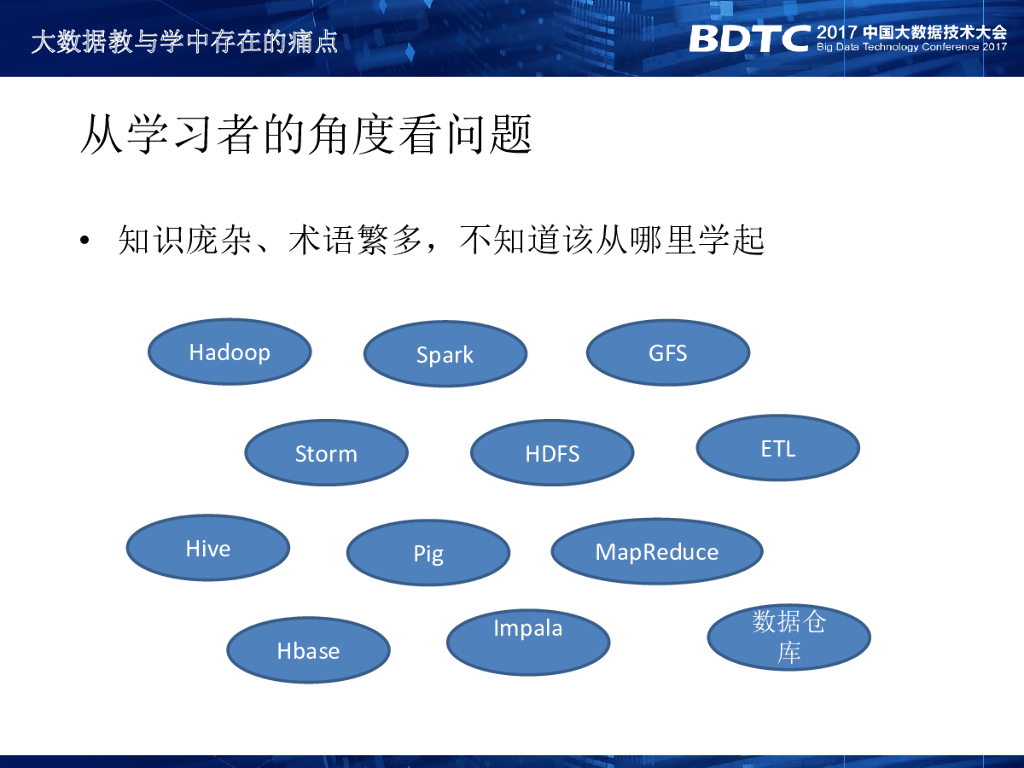 大数据教与学中存在的痛点

BDTC 2017 中国大数据技术大会
Big Data Technology Conference 2017

从学习者的角度看问题

• 知识庞杂、术语繁多，不知道该从哪里学起

Hadoop

Spark

GFS

Storm

HDFS

ETL

Hive

Pig

MapReduce

Hbase

Impala

数据仓库